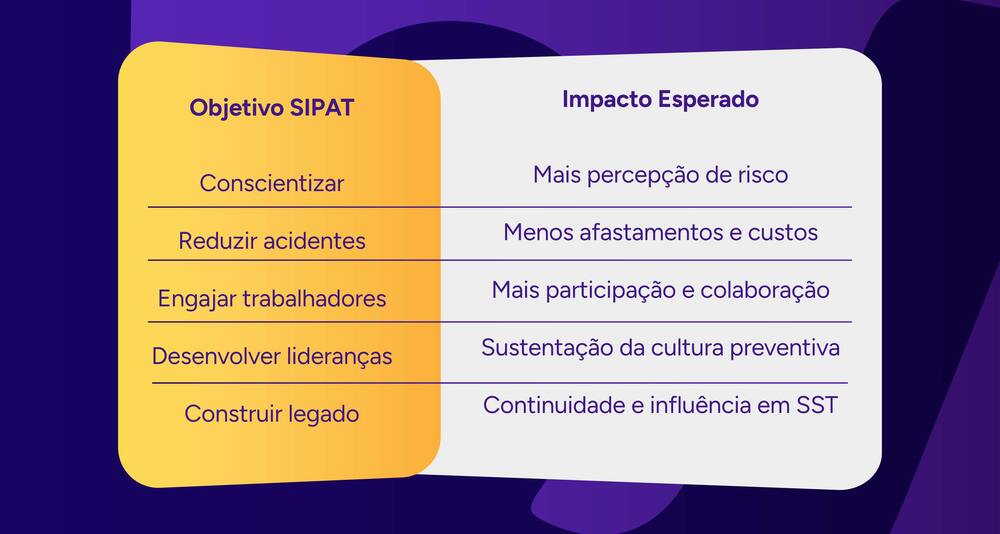 | Objetivo SIPAT | Impacto Esperado |
|---|---|
| Conscientizar | Mais percepção de risco |
| Reduzir acidentes | Menos afastamentos e custos |
| Engajar trabalhadores | Mais participação e colaboração |
| Desenvolver lideranças | Sustentação da cultura preventiva |
| Construir legado | Continuidade e influência em SST |